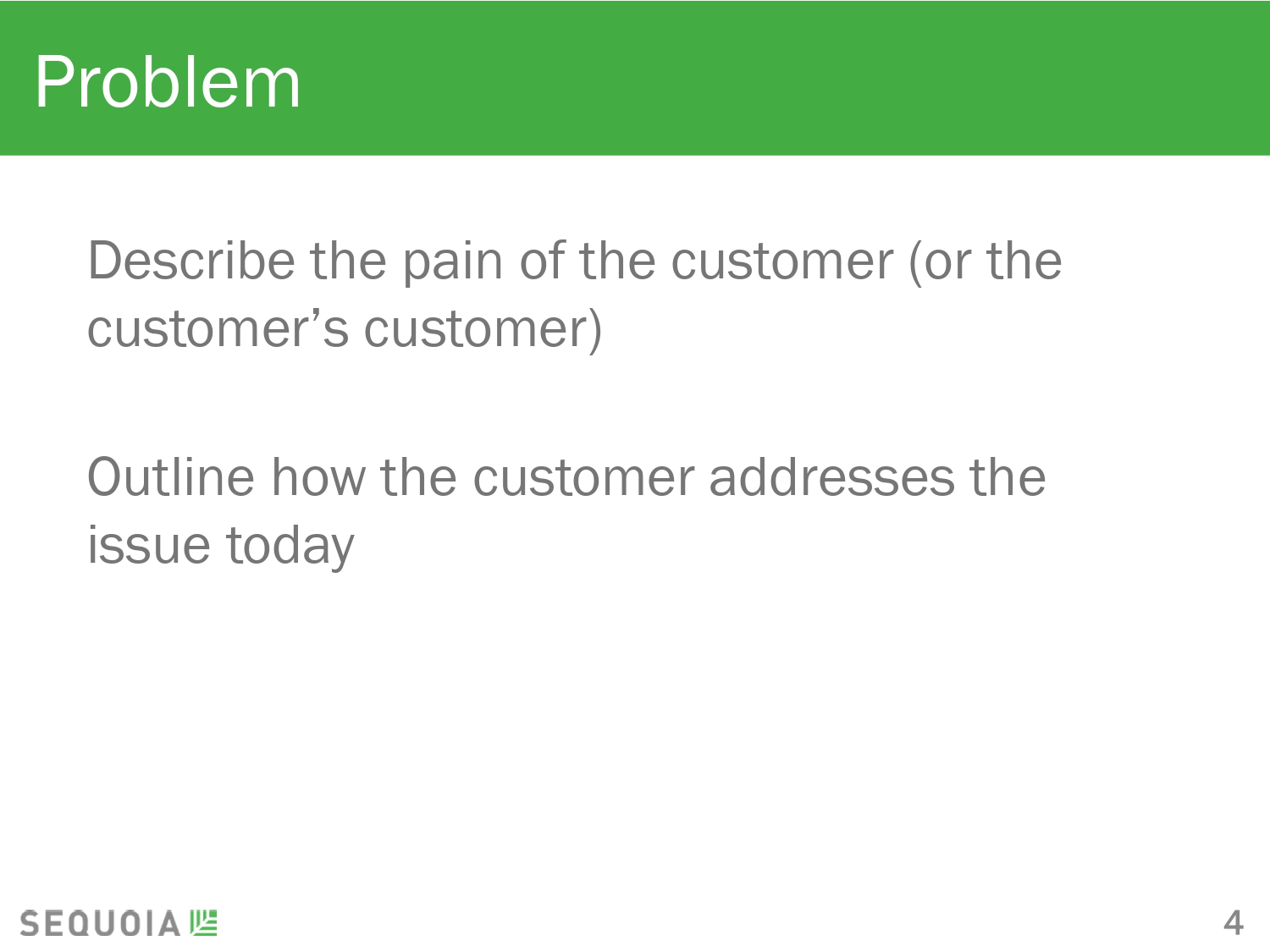 Problem

Describe the pain of the customer (or the customer’s customer)

Outline how the customer addresses the issue today

SEQUOIA

4